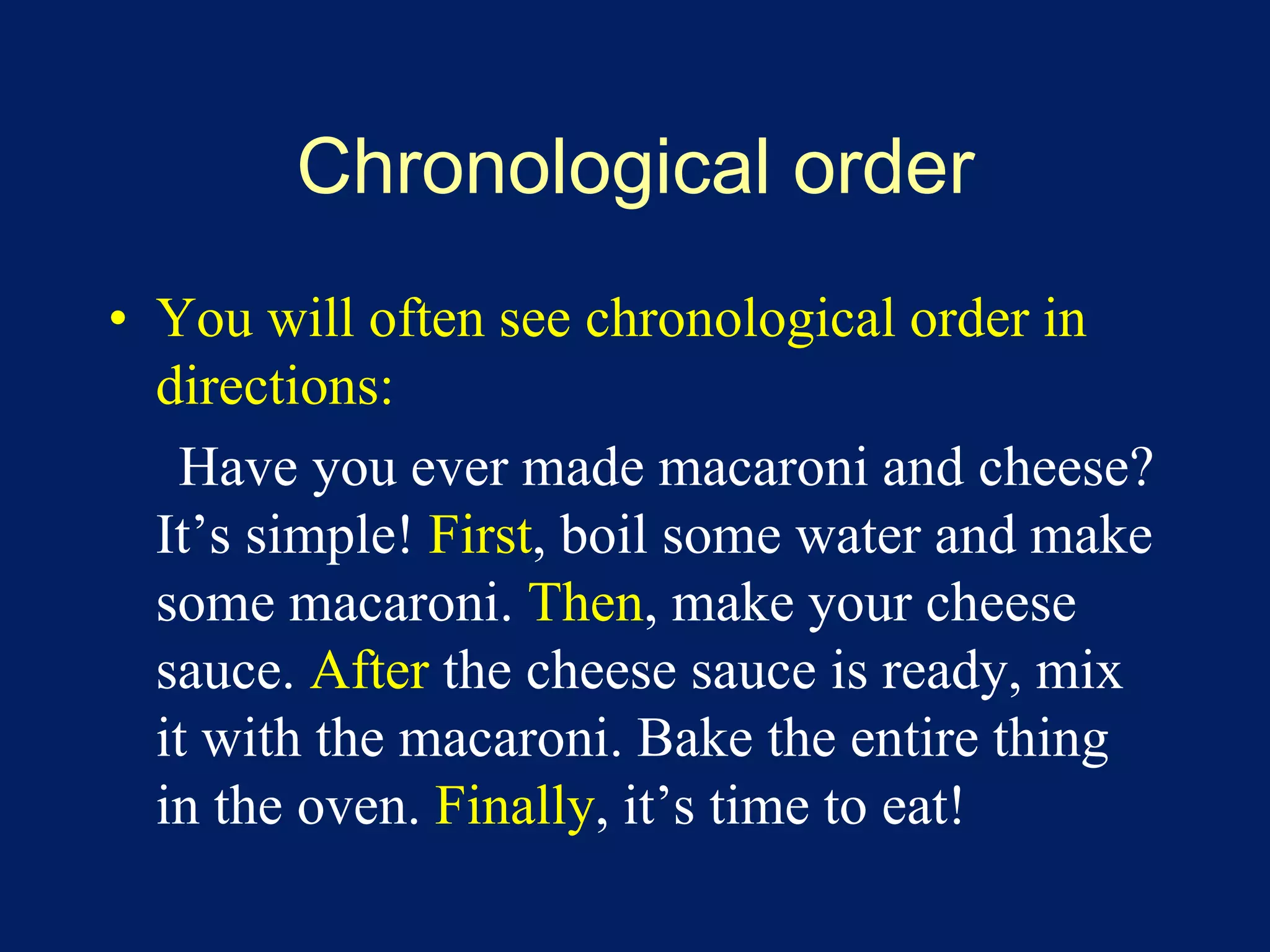 Chronological order

• You will often see chronological order in directions:

Have you ever made macaroni and cheese? It’s simple! First, boil some water and make some macaroni. Then, make your cheese sauce. After the cheese sauce is ready, mix it with the macaroni. Bake the entire thing in the oven. Finally, it’s time to eat!